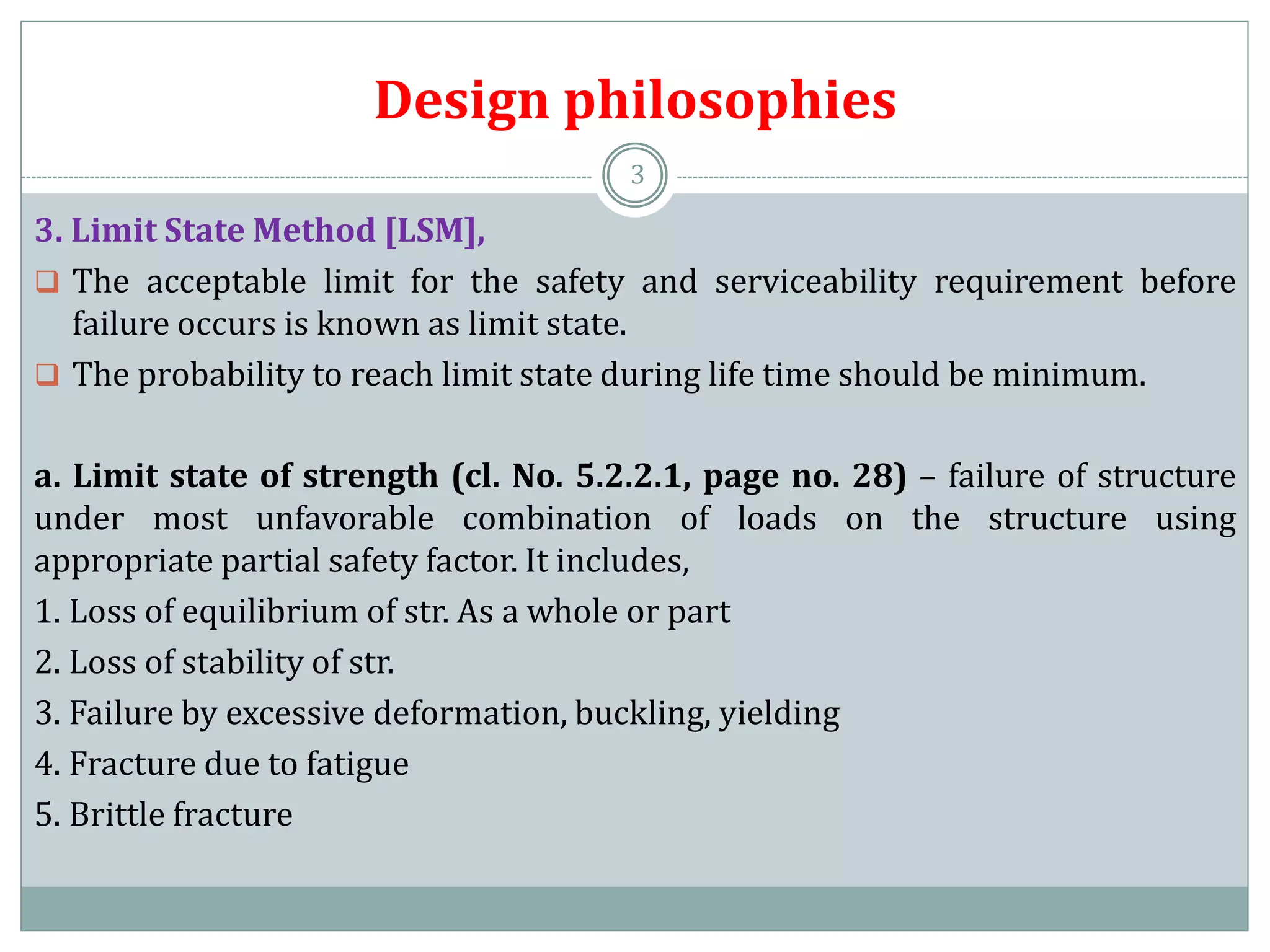 Design philosophies

3

3. Limit State Method [LSM],

❑ The acceptable limit for the safety and serviceability requirement before failure occurs is known as limit state.

❑ The probability to reach limit state during life time should be minimum.

a. Limit state of strength (cl. No. 5.2.2.1, page no. 28) – failure of structure under most unfavorable combination of loads on the structure using appropriate partial safety factor. It includes,

1. Loss of equilibrium of str. As a whole or part

2. Loss of stability of str.

3. Failure by excessive deformation, buckling, yielding

4. Fracture due to fatigue

5. Brittle fracture